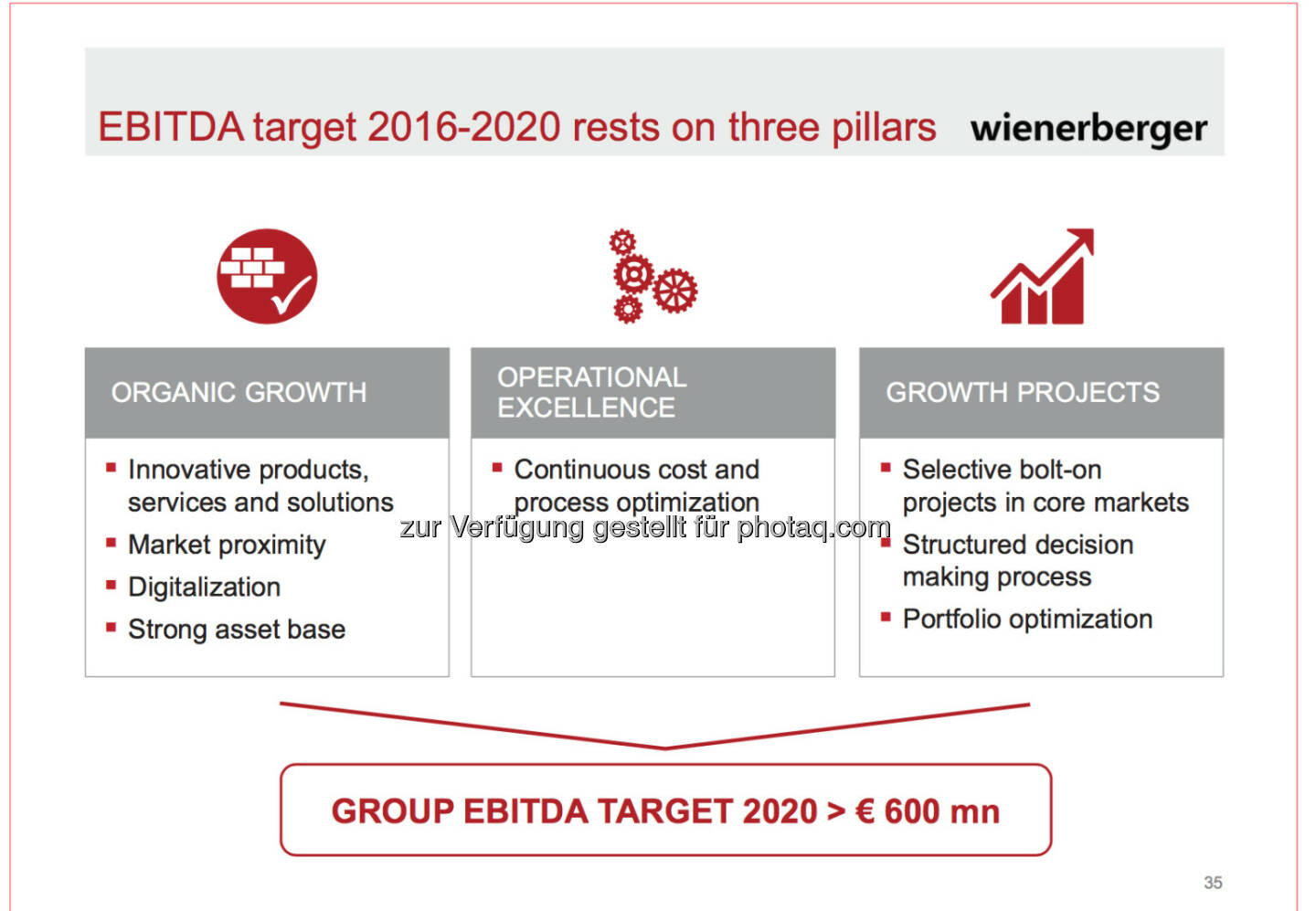 EBITDA target 2016-2020 rests on three pillars

wienerberger

ORGANIC GROWTH

- Innovative products, services and solutions
- Market proximity
- Digitalization
- Strong asset base

OPERATIONAL EXCELLENCE

- Continuous cost and process optimization

GROWTH PROJECTS

- Selective bolt-on projects in core markets
- Structured decision making process
- Portfolio optimization

zur Verfügung gestellt für photaq.com

GROUP EBITDA TARGET 2020 > € 600 mn

35